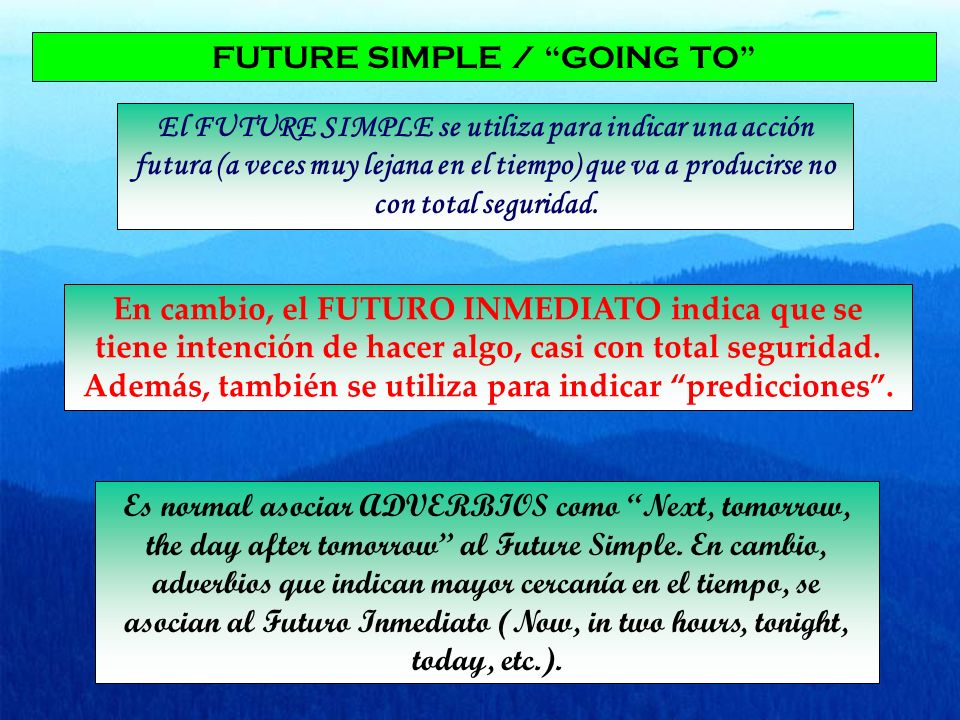 FUTURE SIMPLE / “GOING TO”

El FUTURE SIMPLE se utiliza para indicar una acción futura (a veces muy lejana en el tiempo) que va a producirse no con total seguridad.

En cambio, el FUTURO INMEDIATO indica que se tiene intención de hacer algo, casi con total seguridad. Además, también se utiliza para indicar “predicciones”.

Es normal asociar ADVERBIOS como “Next, tomorrow, the day after tomorrow” al Future Simple. En cambio, adverbios que indican mayor cercanía en el tiempo, se asocian al Futuro Inmediato ( Now, in two hours, tonight, today, etc.).